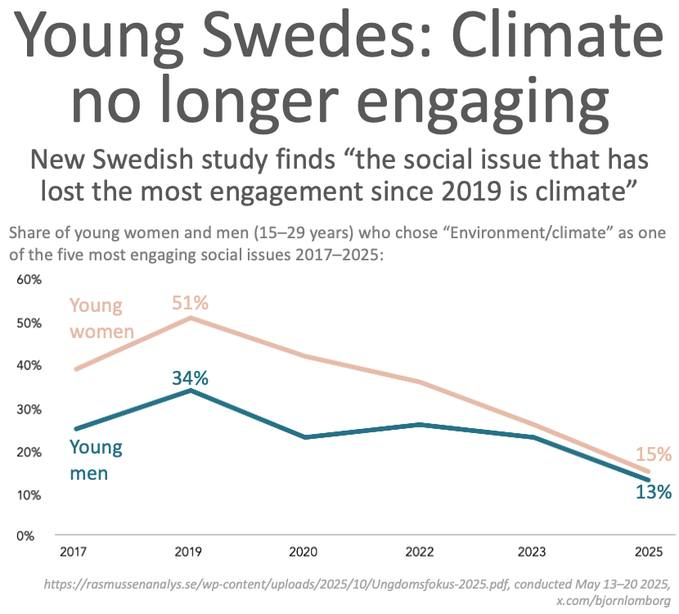 Young Swedes: Climate no longer engaging

New Swedish study finds “the social issue that has lost the most engagement since 2019 is climate”

Share of young women and men (15–29 years) who chose “Environment/climate” as one of the five most engaging social issues 2017–2025:

60%
50%
40%
30%
20%
10%
0%

Young women
51%
34%
Young men
15%
13%

2017 2019 2020 2022 2023 2025

https://rasmussenanalys.se/wp-content/uploads/2025/10/Ungdomsfokus-2025.pdf, conducted May 13–20 2025, x.com/bjornlomborg